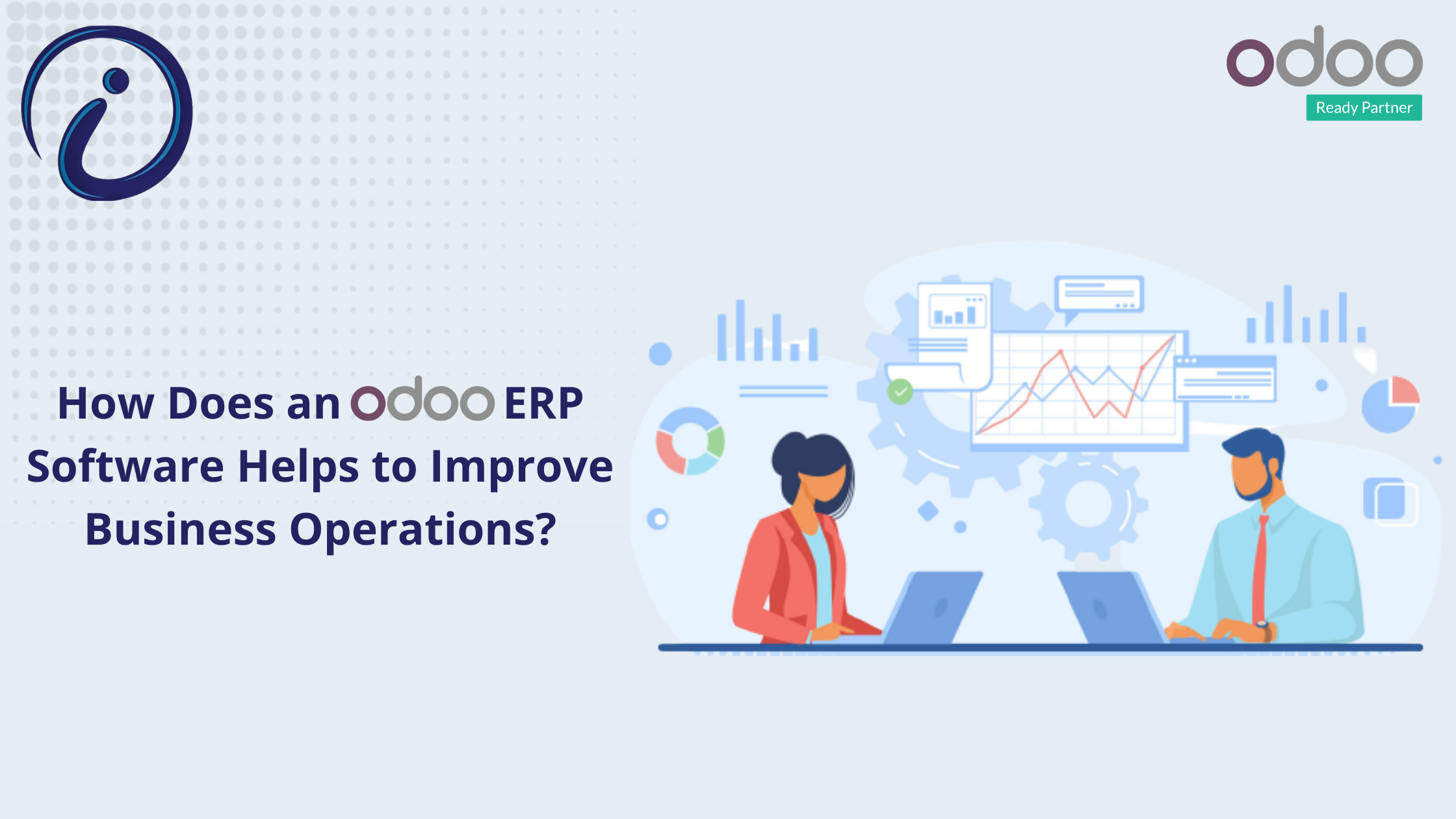 odoo
Ready Partner

How Does an odoo ERP Software Helps to Improve Business Operations?